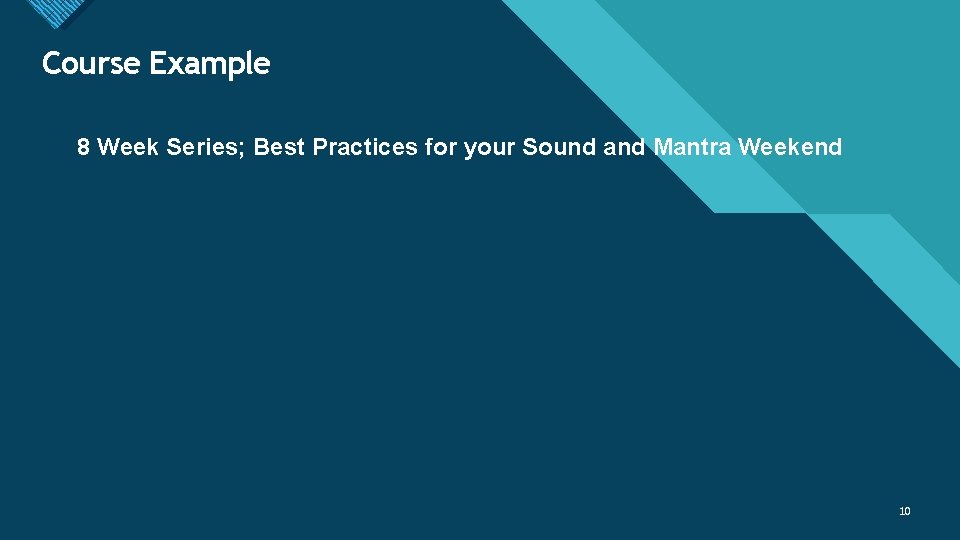 Course Example

8 Week Series; Best Practices for your Sound and Mantra Weekend

10